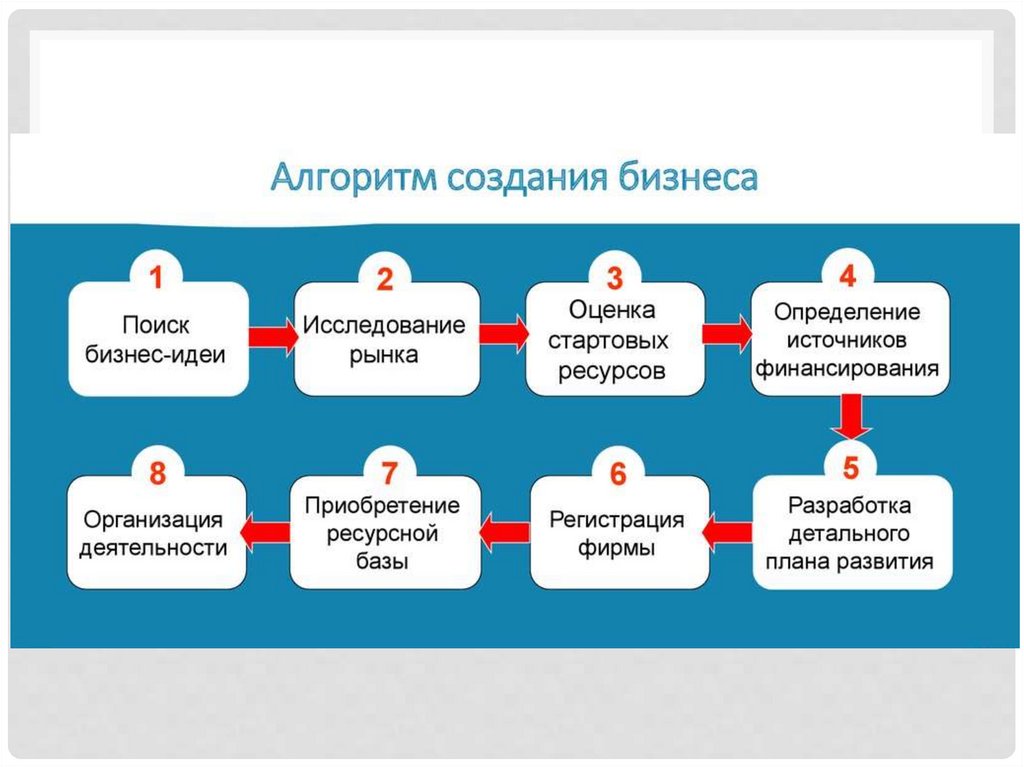 Алгоритм создания бизнеса

1
Поиск бизнес-идеи

2
Исследование рынка

3
Оценка стартовых ресурсов

4
Определение источников финансирования

5
Разработка детального плана развития

6
Регистрация фирмы

7
Приобретение ресурсной базы

8
Организация деятельности